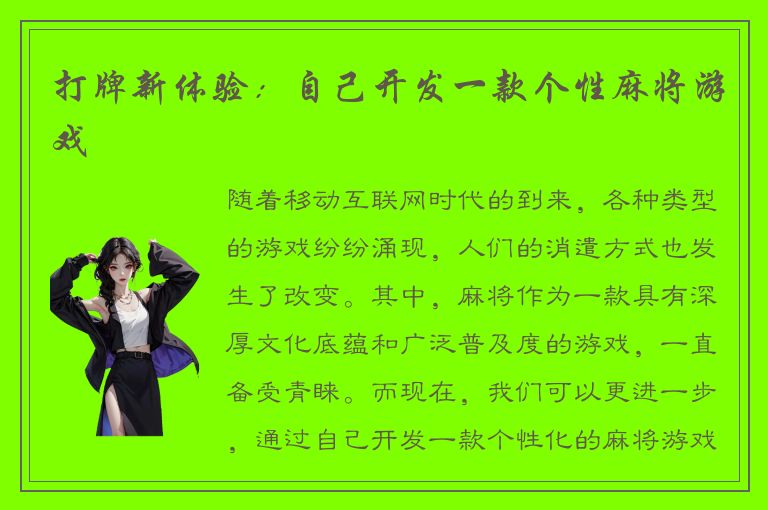 打牌新体验：自己开发一款个性麻将游戏

随着移动互联网时代的到来，各种类型的游戏纷纷涌现，人们的消遣方式也发生了改变。其中，麻将作为一款具有深厚文化底蕴和广泛普及度的游戏，一直备受青睐。而现在，我们可以更进一步，通过自己开发一款个性化的麻将游戏